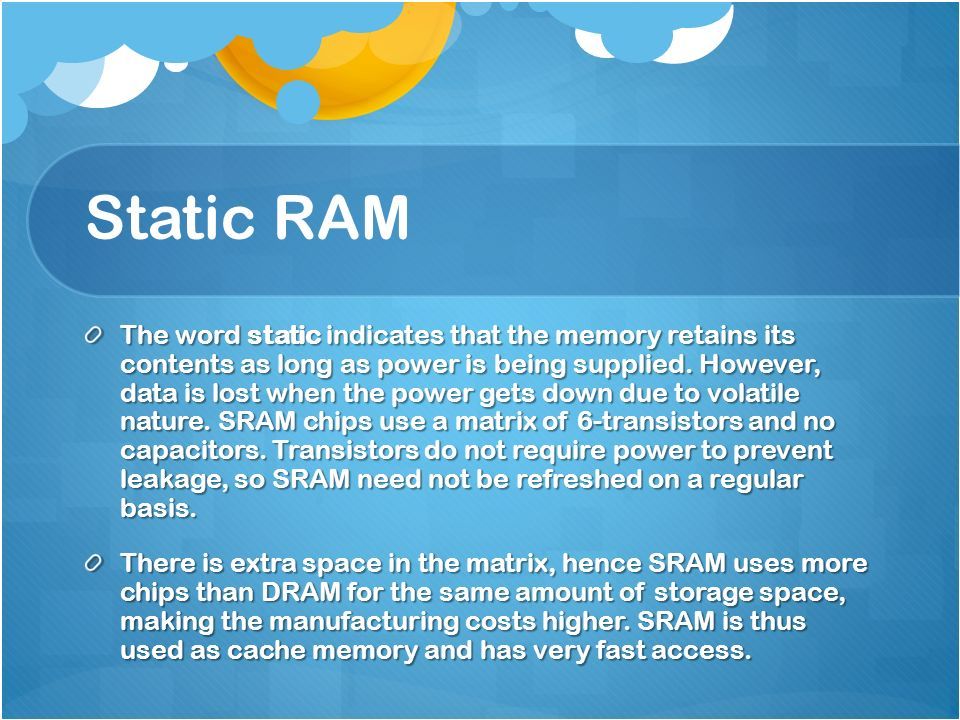 Static RAM

The word static indicates that the memory retains its contents as long as power is being supplied. However, data is lost when the power gets down due to volatile nature. SRAM chips use a matrix of 6-transistors and no capacitors. Transistors do not require power to prevent leakage, so SRAM need not be refreshed on a regular basis.

There is extra space in the matrix, hence SRAM uses more chips than DRAM for the same amount of storage space, making the manufacturing costs higher. SRAM is thus used as cache memory and has very fast access.